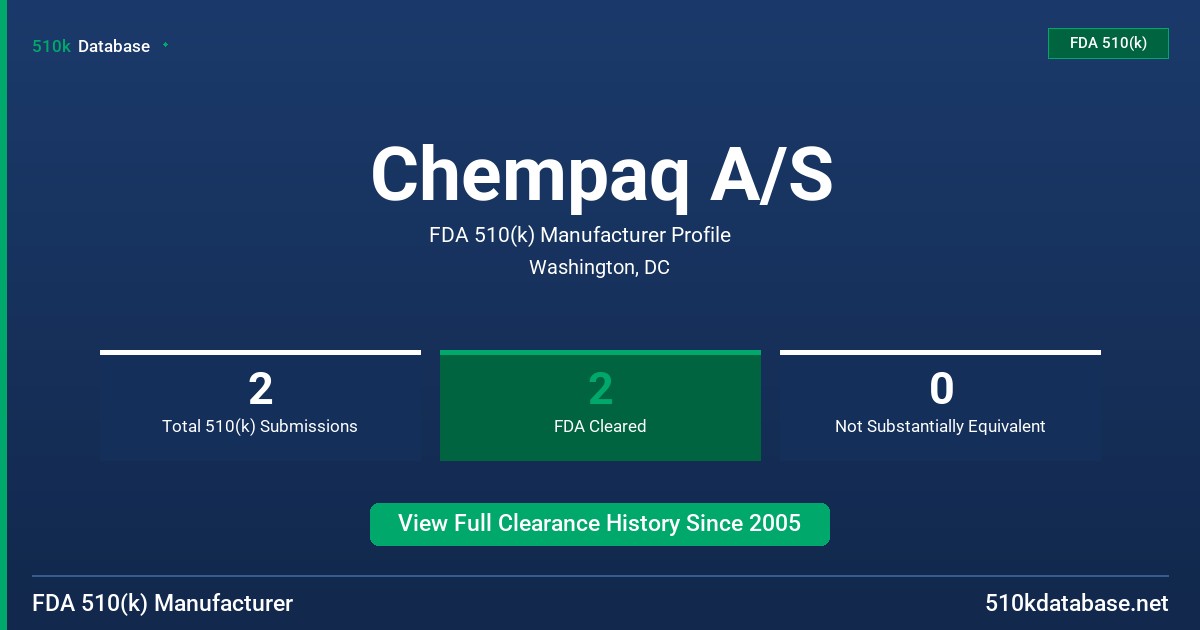 510k Database

FDA 510(k)

Chempaq A/S

FDA 510(k) Manufacturer Profile

Washington, DC

2
Total 510(k) Submissions

2
FDA Cleared

0
Not Substantially Equivalent

View Full Clearance History Since 2005

FDA 510(k) Manufacturer

510kdatabase.net